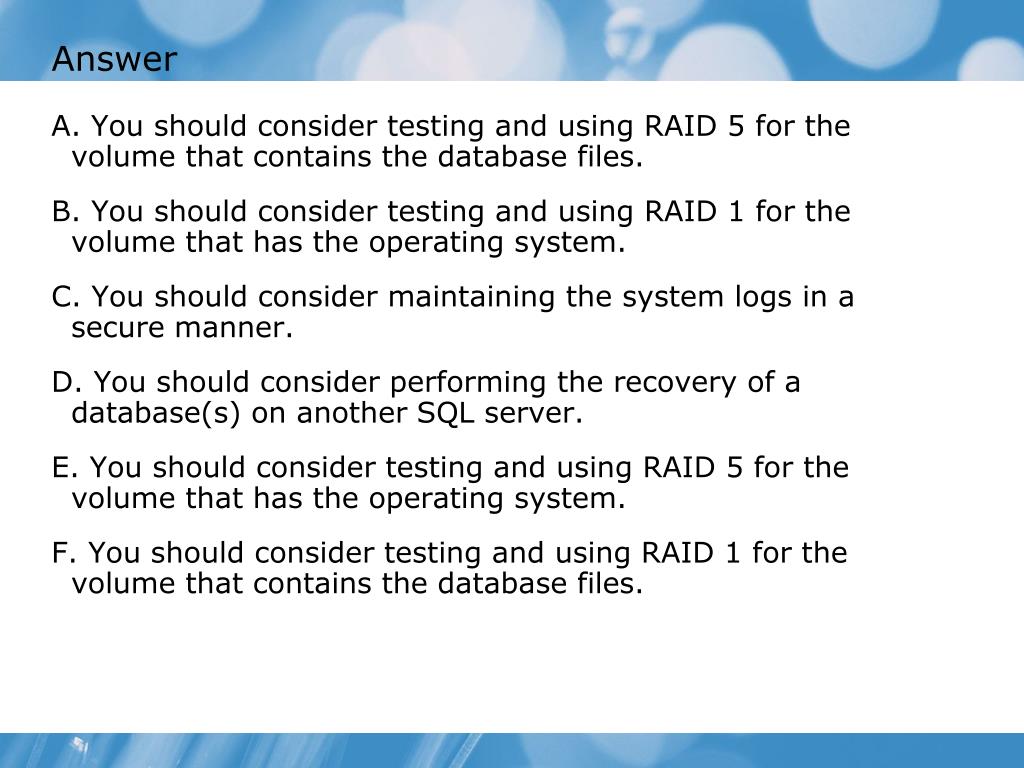 Answer

A. You should consider testing and using RAID 5 for the volume that contains the database files.

B. You should consider testing and using RAID 1 for the volume that has the operating system.

C. You should consider maintaining the system logs in a secure manner.

D. You should consider performing the recovery of a database(s) on another SQL server.

E. You should consider testing and using RAID 5 for the volume that has the operating system.

F. You should consider testing and using RAID 1 for the volume that contains the database files.